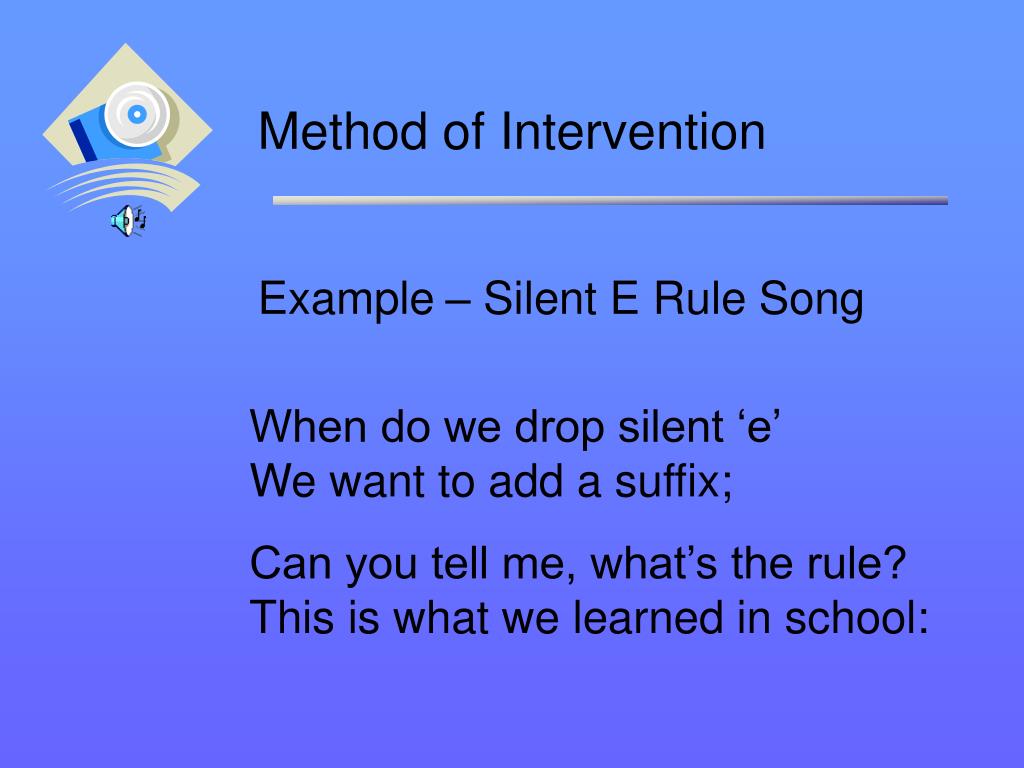 Method of Intervention

Example – Silent E Rule Song

When do we drop silent ‘e’
We want to add a suffix;

Can you tell me, what’s the rule?
This is what we learned in school: